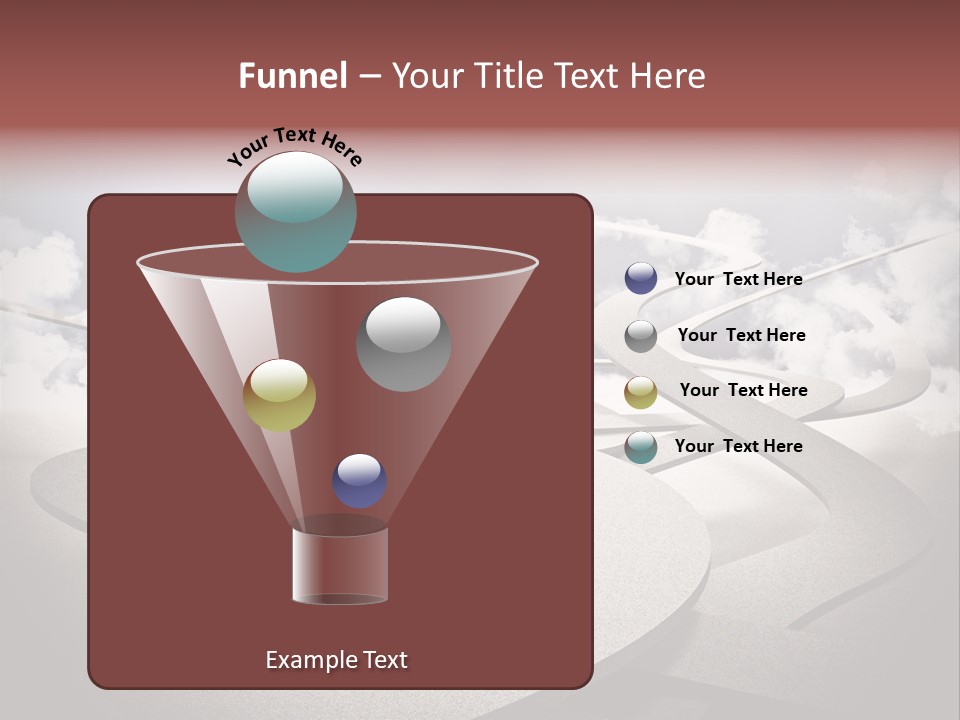 Funnel – Your Title Text Here

Your Text Here

Your Text Here

Your Text Here

Your Text Here

Your Text Here

Example Text